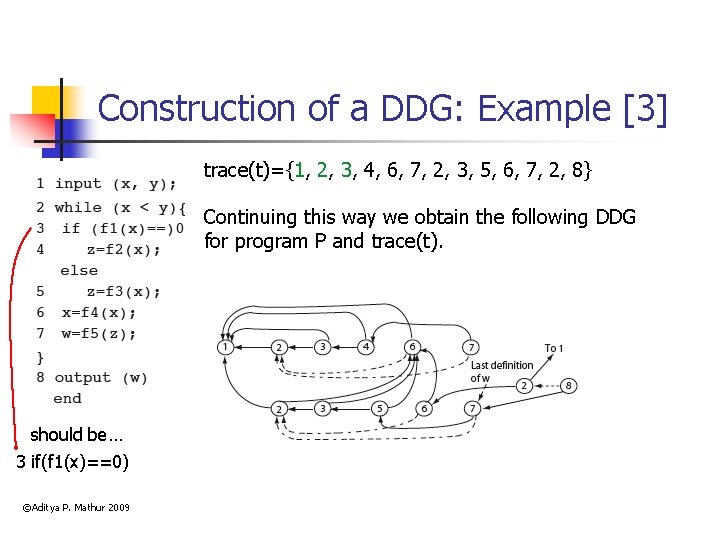 Construction of a DDG: Example [3]

1 input (x, y);
2 while (x < y){
3  if (f1(x)==)0
4     z=f2(x);
   else
5     z=f3(x);
6  x=f4(x);
7  w=f5(z);
}
8 output (w)
  end

should be…
3 if(f1(x)==0)

trace(t)={1, 2, 3, 4, 6, 7, 2, 3, 5, 6, 7, 2, 8}

Continuing this way we obtain the following DDG for program P and trace(t).

1 2 3 4 6 7
To 1
Last definition of w
2 8
2 3 5 6 7

©Aditya P. Mathur 2009